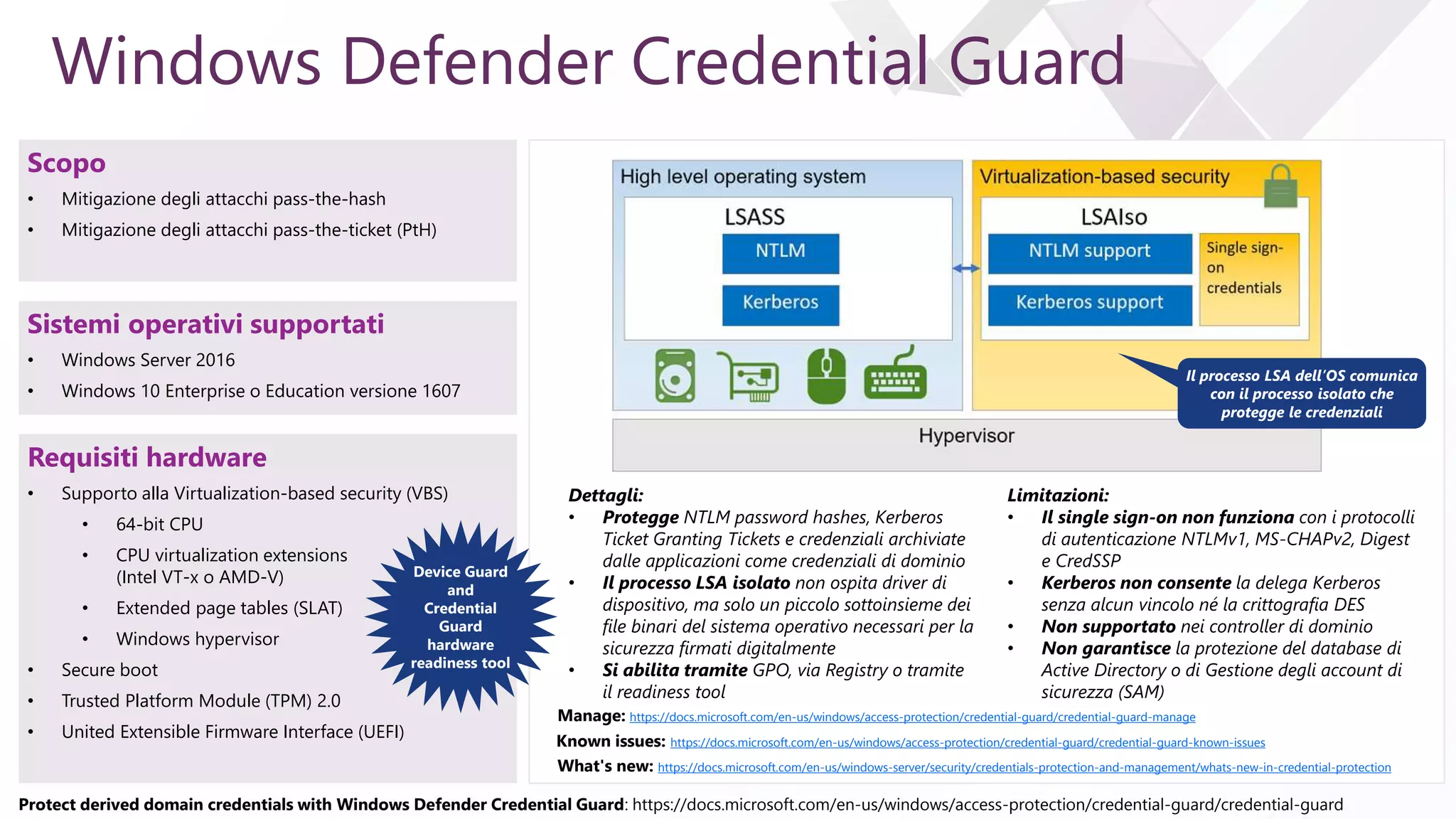 Windows Defender Credential Guard

Scopo
• Mitigazione degli attacchi pass-the-hash
• Mitigazione degli attacchi pass-the-ticket (PtH)

Sistemi operativi supportati
• Windows Server 2016
• Windows 10 Enterprise o Education versione 1607

Requisiti hardware
• Supporto alla Virtualization-based security (VBS)
  • 64-bit CPU
  • CPU virtualization extensions (Intel VT-x o AMD-V)
  • Extended page tables (SLAT)
  • Windows hypervisor
• Secure boot
• Trusted Platform Module (TPM) 2.0
• United Extensible Firmware Interface (UEFI)

Device Guard and Credential Guard hardware readiness tool

High level operating system
LSASS
NTLM
Kerberos

Virtualization-based security
LSAIso
NTLM support
Kerberos support
Single sign-on credentials

Il processo LSA dell'OS comunica con il processo isolato che protegge le credenziali

Hypervisor

Dettagli:
• Protegge NTLM password hashes, Kerberos Ticket Granting Tickets e credenziali archiviate dalle applicazioni come credenziali di dominio
• Il processo LSA isolato non ospita driver di dispositivo, ma solo un piccolo sottoinsieme dei file binari del sistema operativo necessari per la sicurezza firmati digitalmente
• Si abilita tramite GPO, via Registry o tramite il readiness tool

Limitazioni:
• Il single sign-on non funziona con i protocolli di autenticazione NTLMv1, MS-CHAPv2, Digest e CredSSP
• Kerberos non consente la delega Kerberos senza alcun vincolo né la crittografia DES
• Non supportato nei controller di dominio
• Non garantisce la protezione del database di Active Directory o di Gestione degli account di sicurezza (SAM)

Manage: https://docs.microsoft.com/en-us/windows/access-protection/credential-guard/credential-guard-manage
Known issues: https://docs.microsoft.com/en-us/windows/access-protection/credential-guard/credential-guard-known-issues
What's new: https://docs.microsoft.com/en-us/windows-server/security/credentials-protection-and-management/whats-new-in-credential-protection

Protect derived domain credentials with Windows Defender Credential Guard: https://docs.microsoft.com/en-us/windows/access-protection/credential-guard/credential-guard